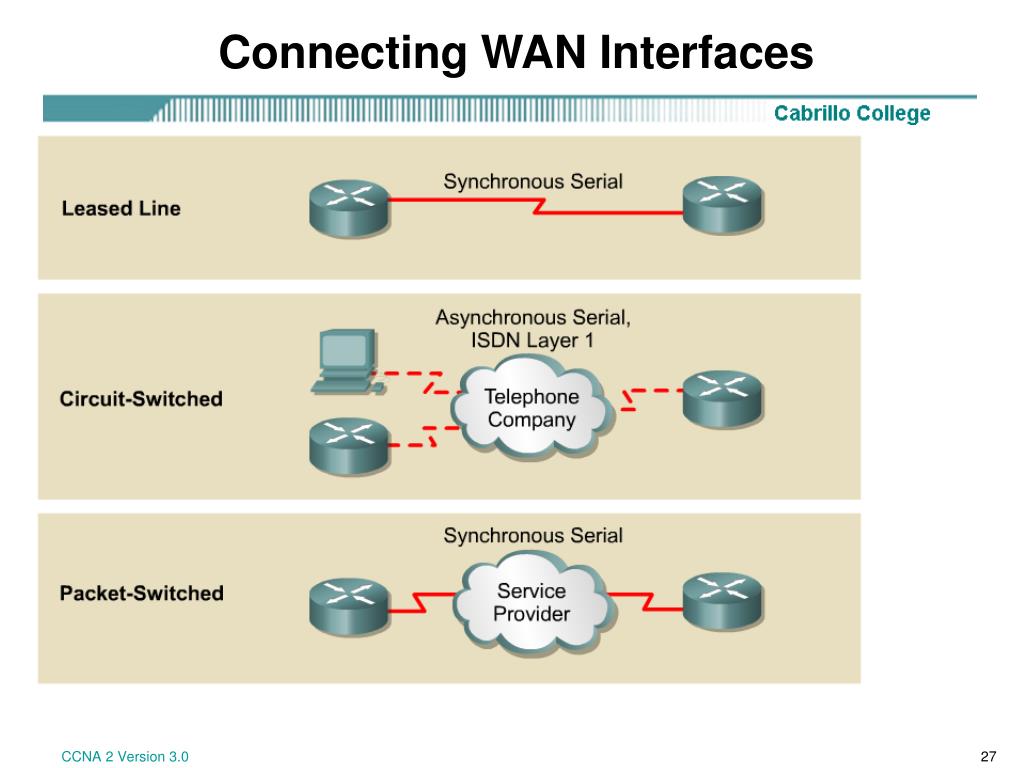 Connecting WAN Interfaces

Cabrillo College

Leased Line

Synchronous Serial

Circuit-Switched

Asynchronous Serial, ISDN Layer 1

Telephone Company

Packet-Switched

Synchronous Serial

Service Provider

CCNA 2 Version 3.0

27